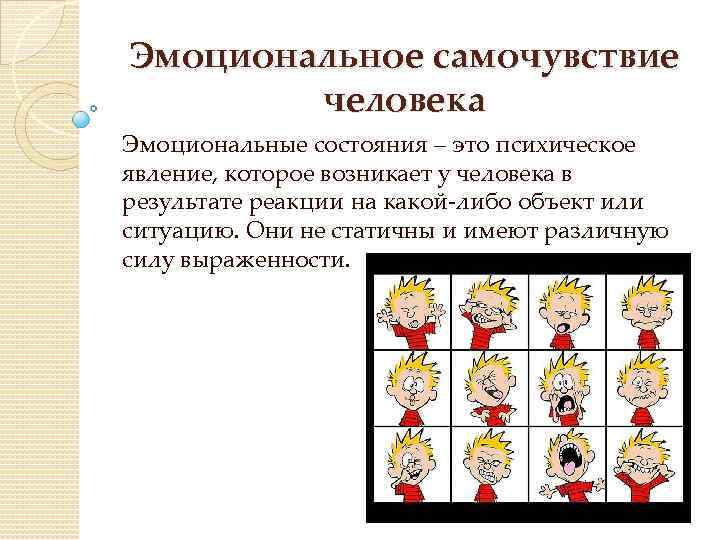 Эмоциональное самочувствие человека

Эмоциональные состояния – это психическое явление, которое возникает у человека в результате реакции на какой-либо объект или ситуацию. Они не статичны и имеют различную силу выраженности.